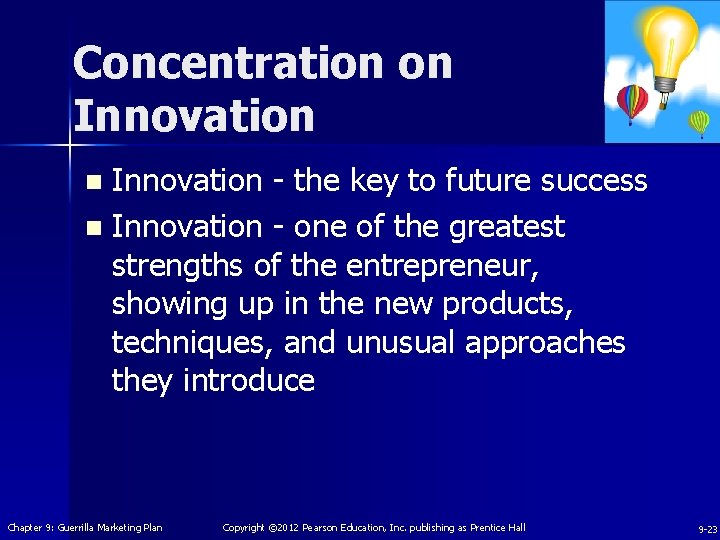 Concentration on Innovation

• Innovation - the key to future success
• Innovation - one of the greatest strengths of the entrepreneur, showing up in the new products, techniques, and unusual approaches they introduce

Chapter 9: Guerrilla Marketing Plan Copyright ©2012 Pearson Education, Inc. publishing as Prentice Hall 9-23